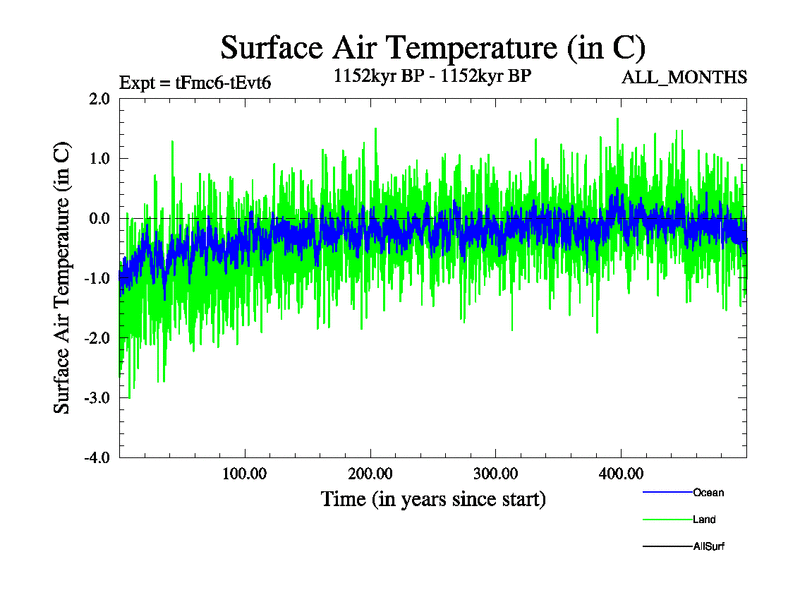 Surface Air Temperature (in C)

Expt = tFmc6-tEvt6

1152kyr BP - 1152kyr BP

ALL_MONTHS

Surface Air Temperature (in C)

2.0
1.0
0.0
-1.0
-2.0
-3.0
-4.0

100.00
200.00
300.00
400.00

Time (in years since start)

Ocean
Land
AllSurf